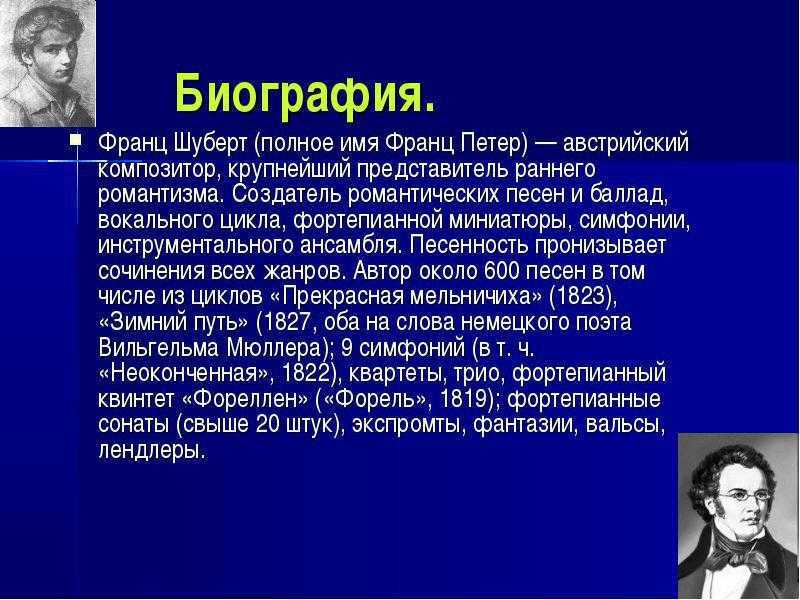 Биография.

Франц Шуберт (полное имя Франц Петер) — австрийский композитор, крупнейший представитель раннего романтизма. Создатель романтических песен и баллад, вокального цикла, фортепианной миниатюры, симфонии, инструментального ансамбля. Песенность пронизывает сочинения всех жанров. Автор около 600 песен в том числе из циклов «Прекрасная мельничиха» (1823), «Зимний путь» (1827, оба на слова немецкого поэта Вильгельма Мюллера); 9 симфоний (в т. ч. «Неоконченная», 1822), квартеты, трио, фортепианный квинтет «Фореллен» («Форель», 1819); фортепианные сонаты (свыше 20 штук), экспромты, фантазии, вальсы, лендлеры.